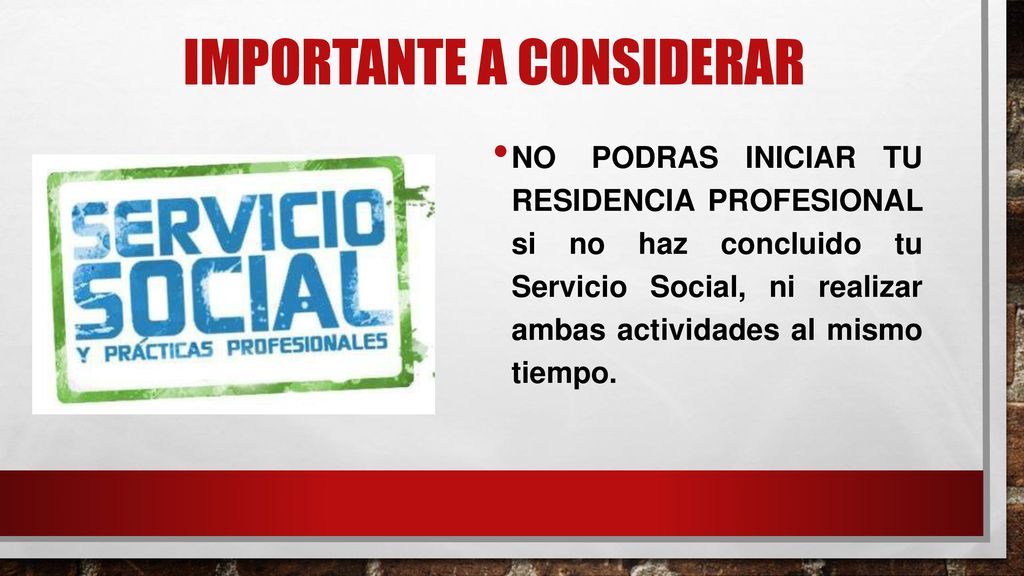 IMPORTANTE A CONSIDERAR

SERVICIO SOCIAL
Y PRÁCTICAS PROFESIONALES

• NO PODRAS INICIAR TU RESIDENCIA PROFESIONAL si no haz concluido tu Servicio Social, ni realizar ambas actividades al mismo tiempo.